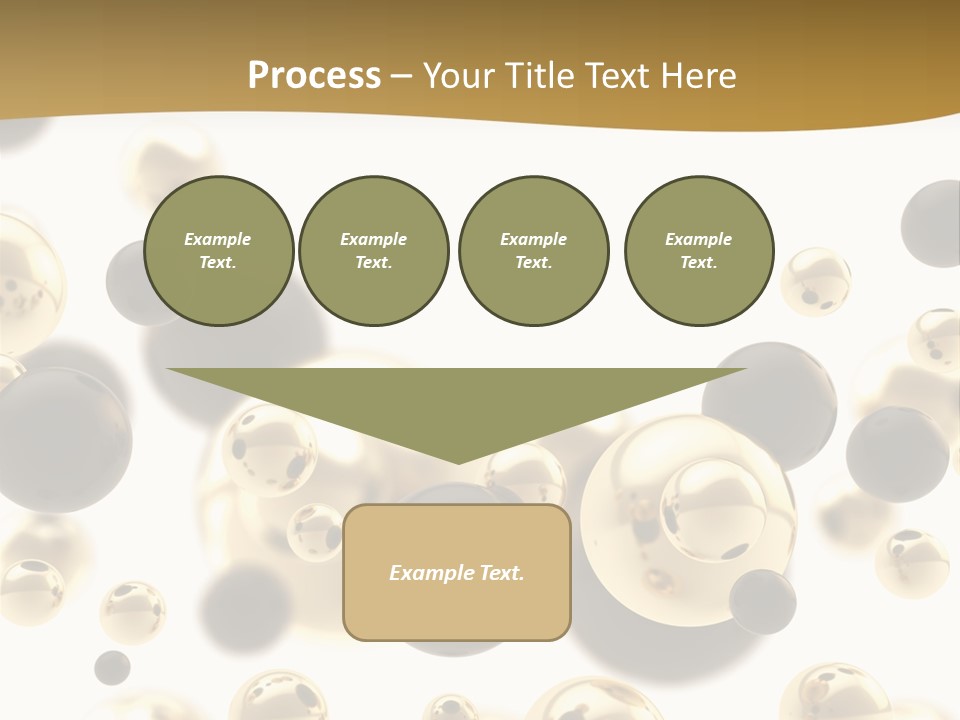 Process – Your Title Text Here

Example Text.

Example Text.

Example Text.

Example Text.

Example Text.